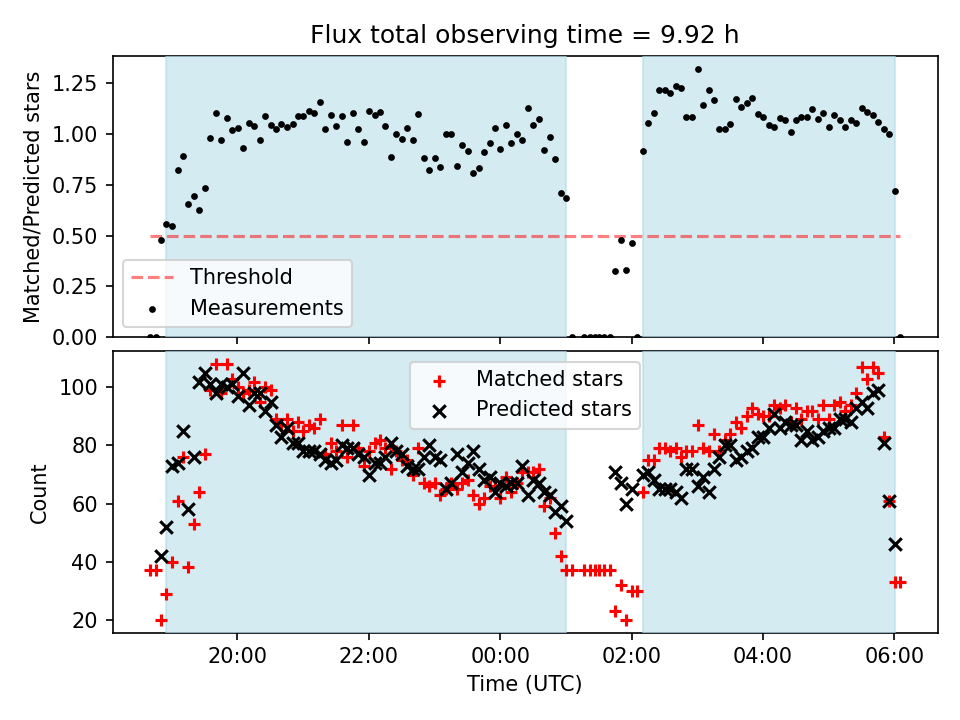 Flux total observing time = 9.92 h

Matched/Predicted stars

1.25
1.00
0.75
0.50
0.25
0.00

Threshold
Measurements

Count

100
80
60
40
20

Matched stars
Predicted stars

20:00
22:00
00:00
02:00
04:00
06:00

Time (UTC)